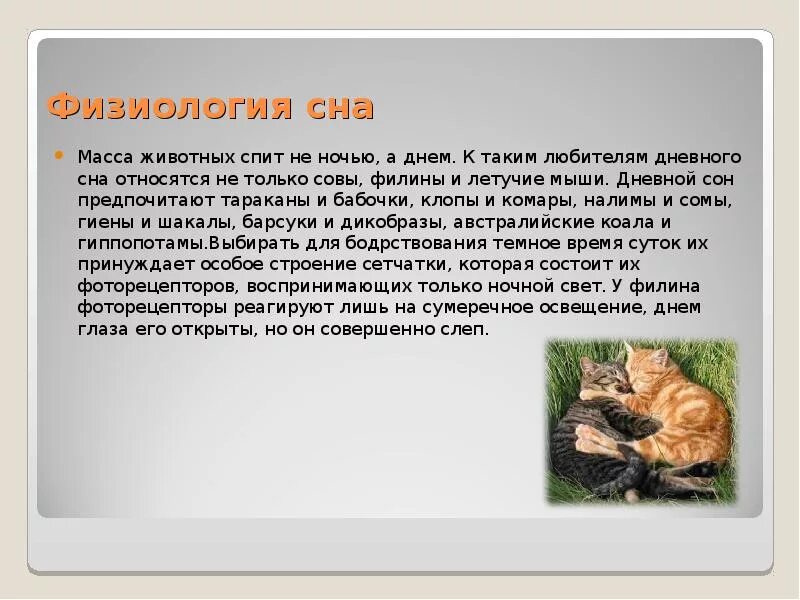 Физиология сна

Масса животных спит не ночью, а днем. К таким любителям дневного сна относятся не только совы, филины и летучие мыши. Дневной сон предпочитают тараканы и бабочки, клопы и комары, налимы и сомы, гиены и шакалы, барсуки и дикобразы, австралийские коала и гиппопотамы.Выбирать для бодрствования темное время суток их принуждает особое строение сетчатки, которая состоит их фоторецепторов, воспринимающих только ночной свет. У филина фоторецепторы реагируют лишь на сумеречное освещение, днем глаза его открыты, но он совершенно слеп.